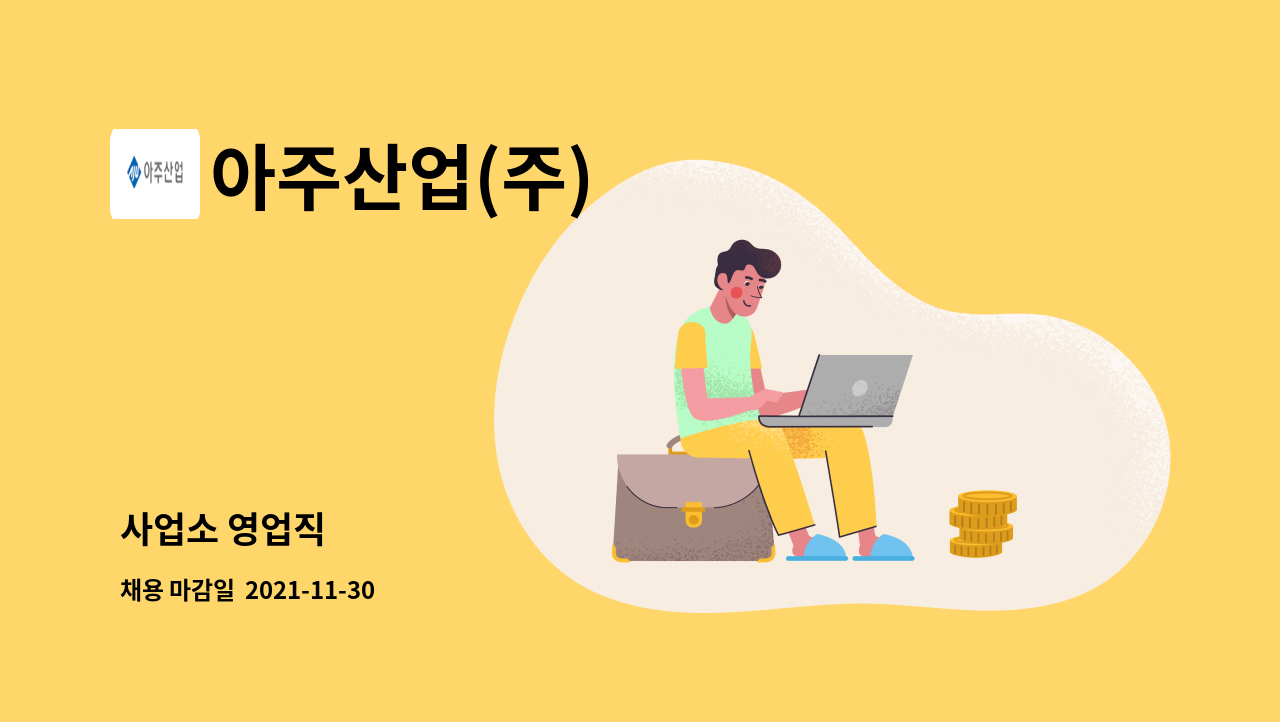 아주산업

아주산업(주)

사업소 영업직

채용 마감일 2021-11-30